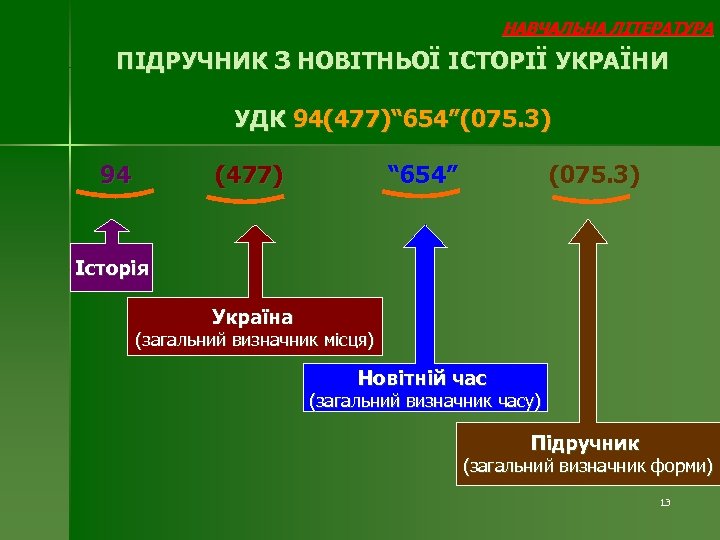 НАВЧАЛЬНА ЛІТЕРАТУРА

ПІДРУЧНИК З НОВІТНЬОЇ ІСТОРІЇ УКРАЇНИ

УДК 94(477)“654”(075.3)

94 (477) “654” (075.3)

Історія

Україна
(загальний визначник місця)

Новітній час
(загальний визначник часу)

Підручник
(загальний визначник форми)

13